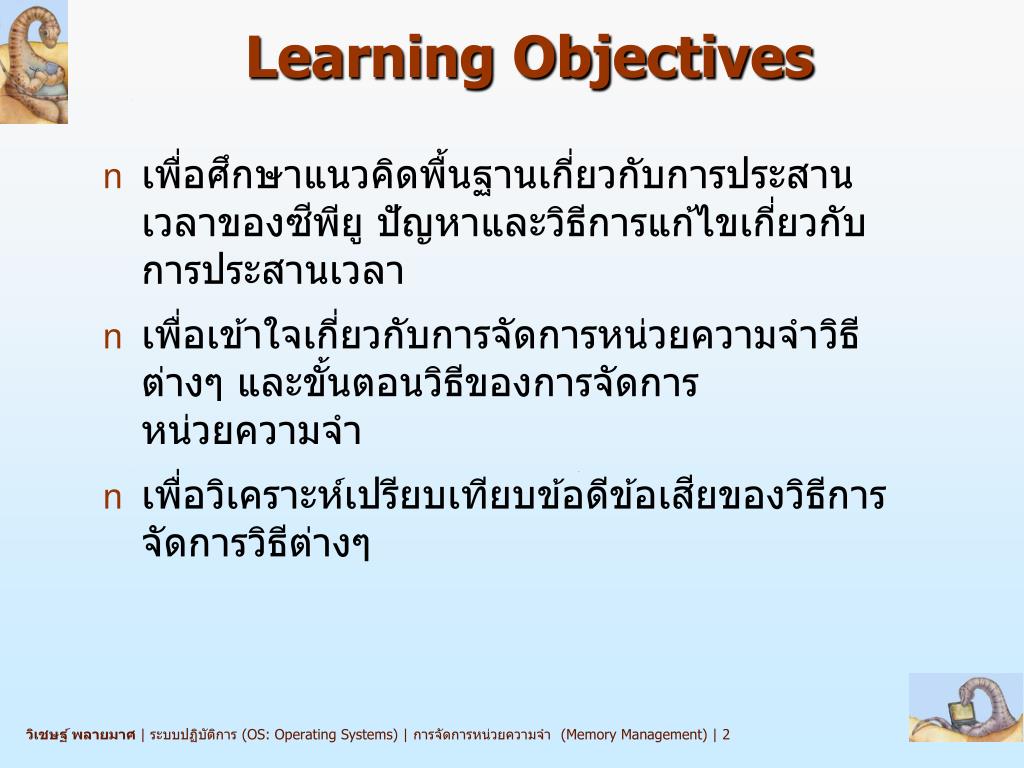 Learning Objectives

n เพื่อศึกษาแนวคิดพื้นฐานเกี่ยวกับการประสานเวลาของซีพียู ปัญหาและวิธีการแก้ไขเกี่ยวกับการประสานเวลา

n เพื่อเข้าใจเกี่ยวกับการจัดการหน่วยความจำวิธีต่างๆ และขั้นตอนวิธีของการจัดการหน่วยความจำ

n เพื่อวิเคราะห์เปรียบเทียบข้อดีข้อเสียของวิธีการจัดการวิธีต่างๆ

วิเชษฐ์ พลายมาศ | ระบบปฏิบัติการ (OS: Operating Systems) | การจัดการหน่วยความจำ (Memory Management) | 2